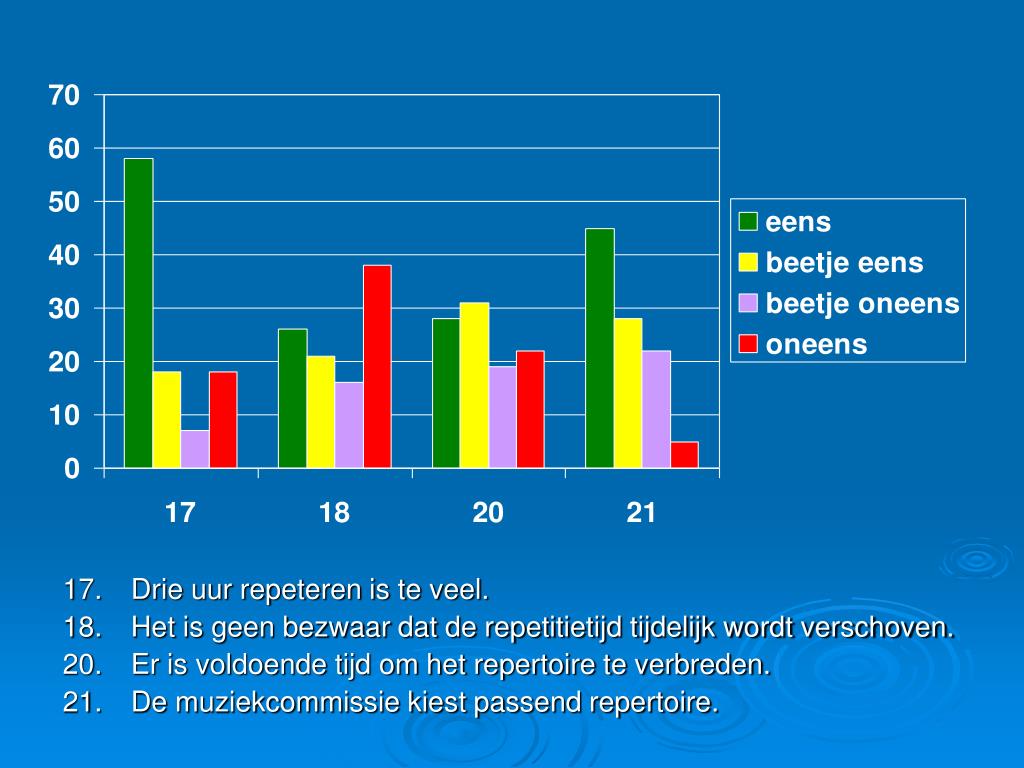 70
60
50
40
30
20
10
0

17
18
20
21

eens
beetje eens
beetje oneens
oneens

17. Drie uur repeteren is te veel.
18. Het is geen bezwaar dat de repetitietijd tijdelijk wordt verschoven.
20. Er is voldoende tijd om het repertoire te verbreden.
21. De muziekcommissie kiest passend repertoire.